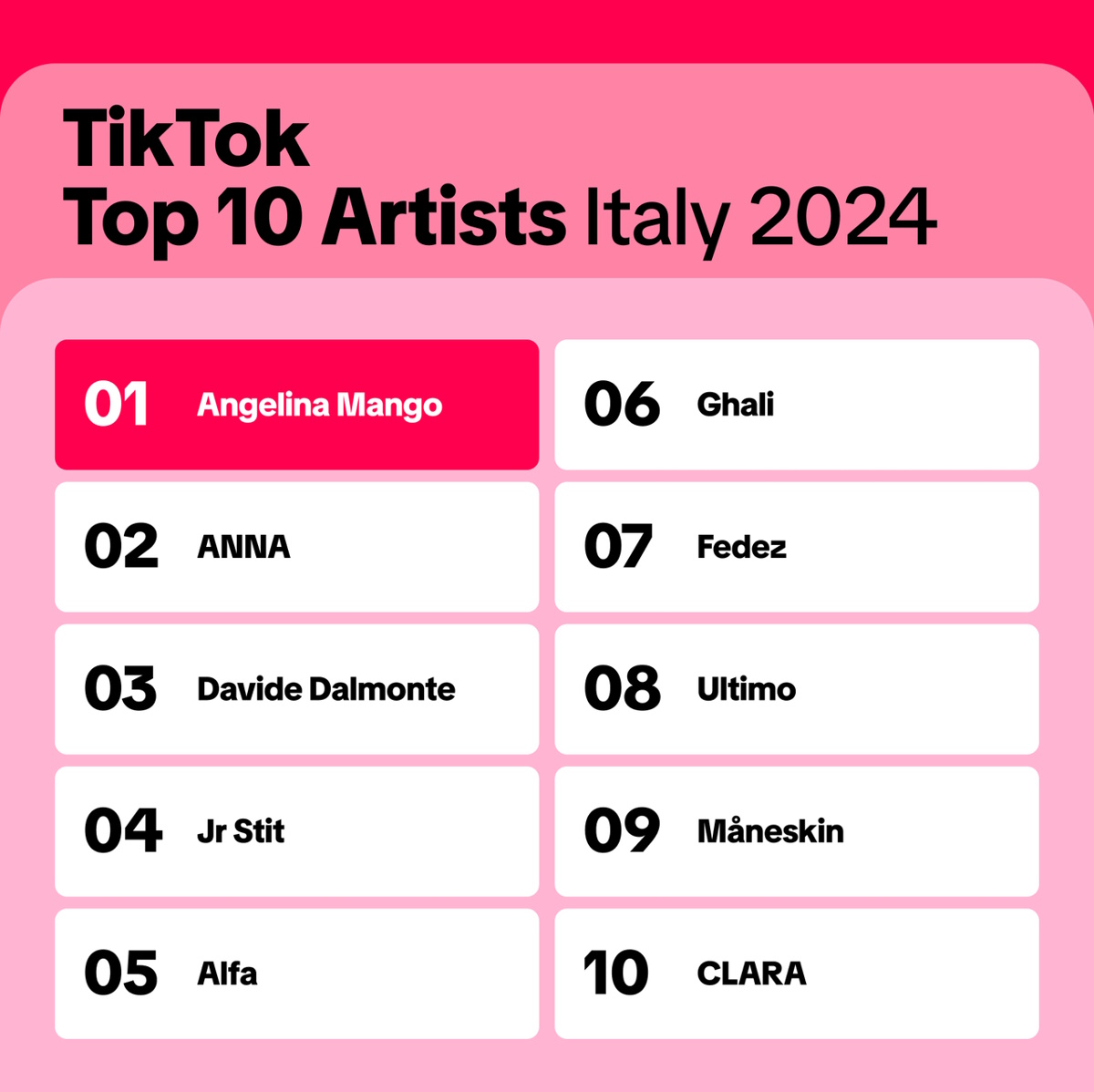 TikTok
Top 10 Artists Italy 2024

01 Angelina Mango
02 ANNA
03 Davide Dalmonte
04 Jr Stit
05 Alfa

06 Ghali
07 Fedez
08 Ultimo
09 Måneskin
10 CLARA